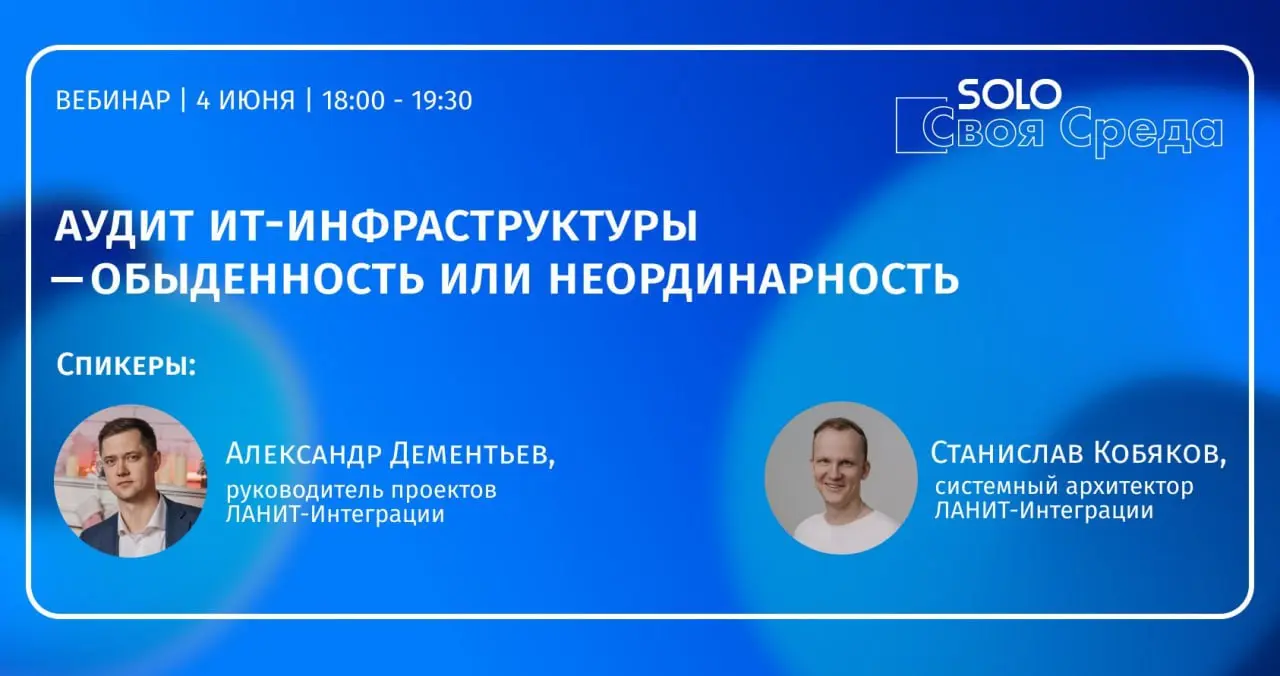 ВЕБИНАР | 4 ИЮНЯ | 18:00 - 19:30

SOLO
Своя Среда

АУДИТ ИТ-ИНФРАСТРУКТУРЫ —ОБЫДЕННОСТЬ ИЛИ НЕОРДИНАРНОСТЬ

Спикеры:

Александр Дементьев,
руководитель проектов ЛАНИТ-Интеграции

Станислав Кобяков,
системный архитектор ЛАНИТ-Интеграции